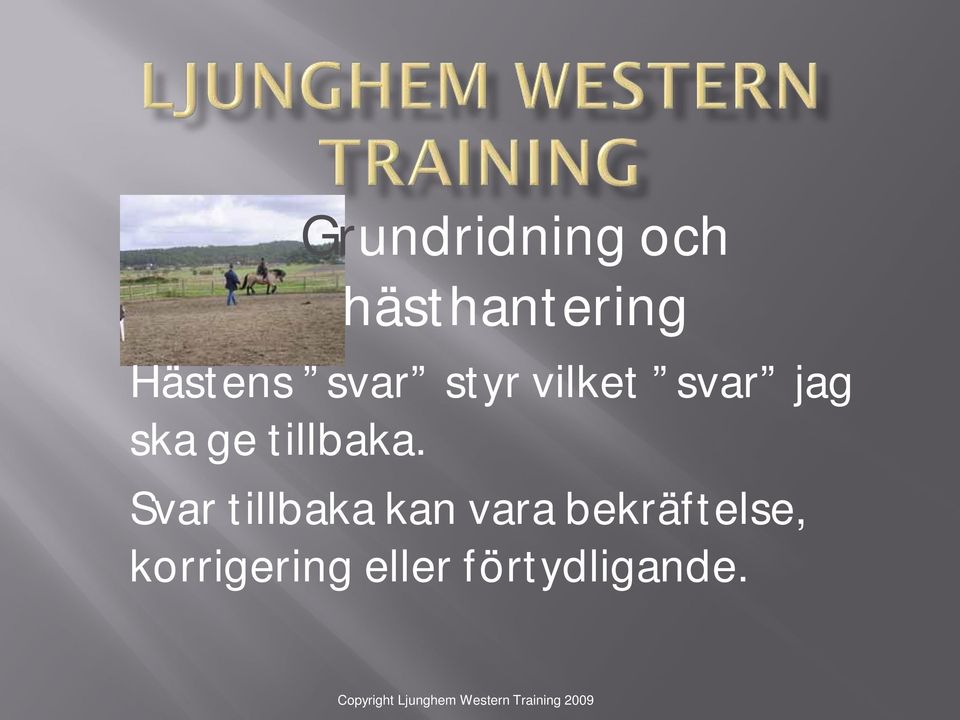 LJUNGHEM WESTERN TRAINING

Grundridning och hästhantering

Hästens ”svar” styr vilket ”svar” jag ska ge tillbaka.

Svar tillbaka kan vara bekräftelse, korrigering eller förtydligande.

Copyright Ljunghem Western Training 2009